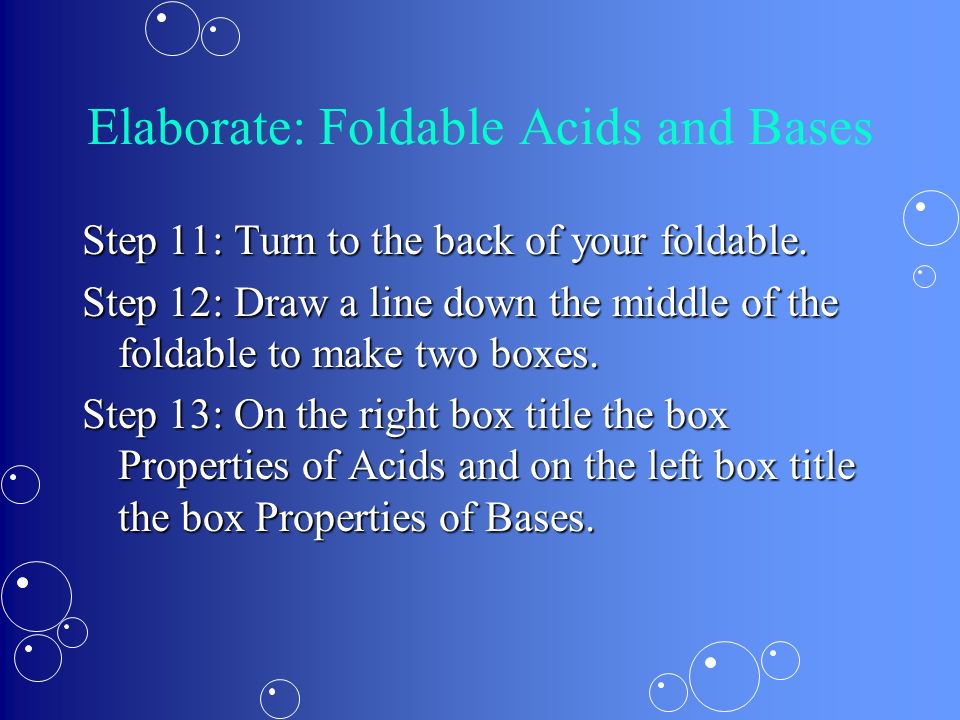 Elaborate: Foldable Acids and Bases

Step 11: Turn to the back of your foldable.

Step 12: Draw a line down the middle of the foldable to make two boxes.

Step 13: On the right box title the box Properties of Acids and on the left box title the box Properties of Bases.